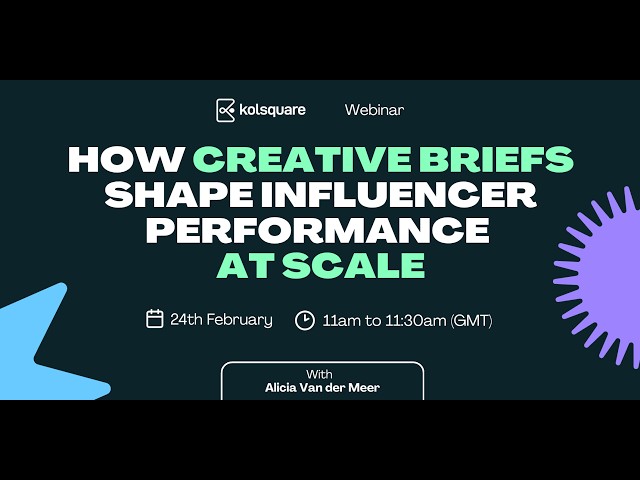 kolsquare Webinar

HOW CREATIVE BRIEFS SHAPE INFLUENCER PERFORMANCE AT SCALE

24th February 11am to 11:30am (GMT)

With
Alicia Van der Meer